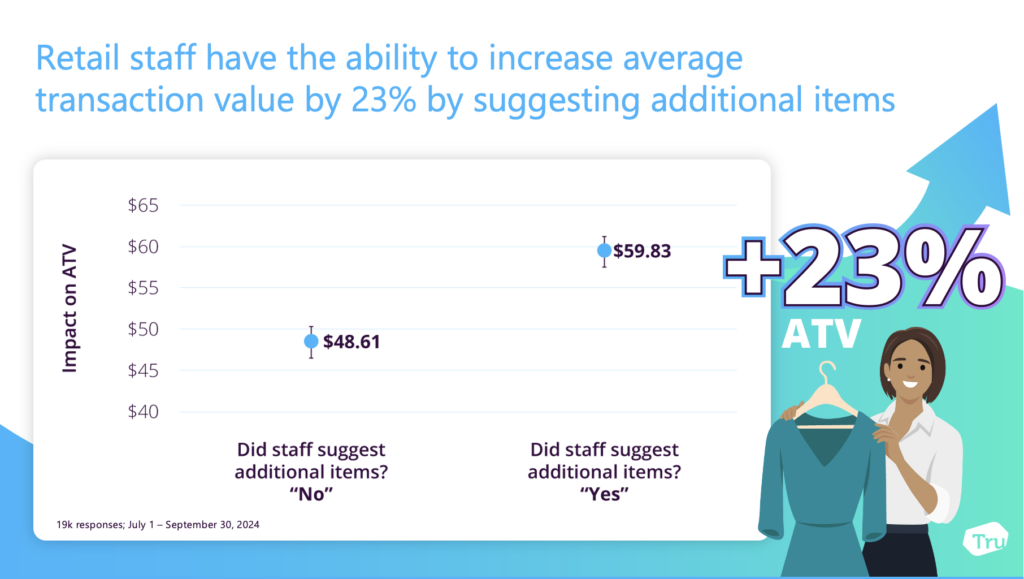 Retail staff have the ability to increase average transaction value by 23% by suggesting additional items

Impact on ATV

$65
$60
$55
$50
$45
$40

$48.61
$59.83

Did staff suggest additional items? "No"

Did staff suggest additional items? "Yes"

19k responses; July 1 – September 30, 2024

+23%
ATV

Tru